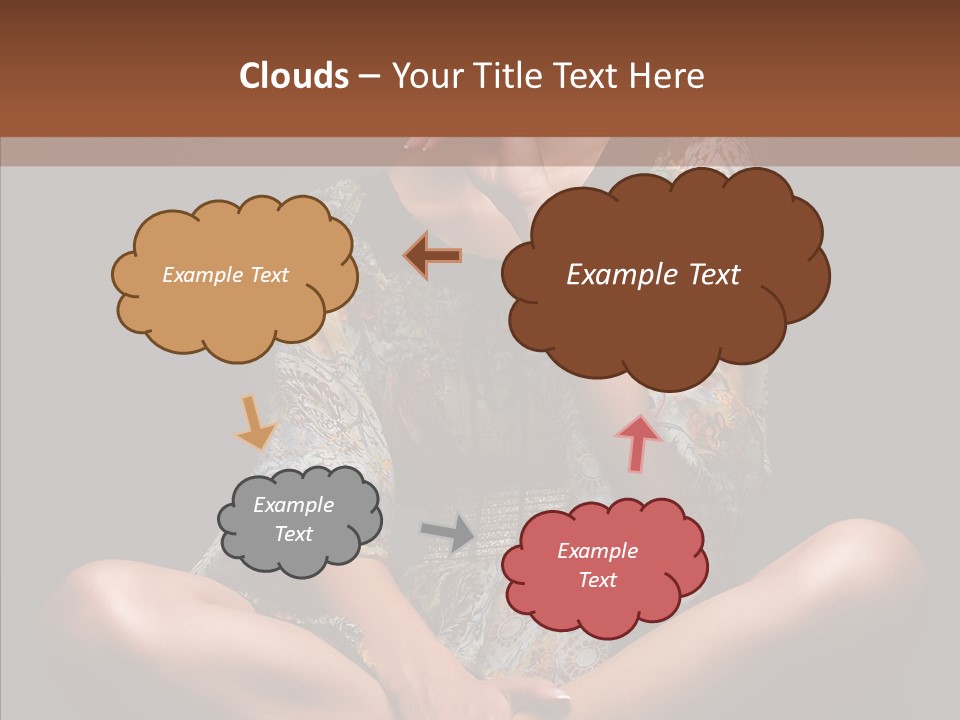 Clouds – Your Title Text Here

Example Text

Example Text

Example Text

Example Text